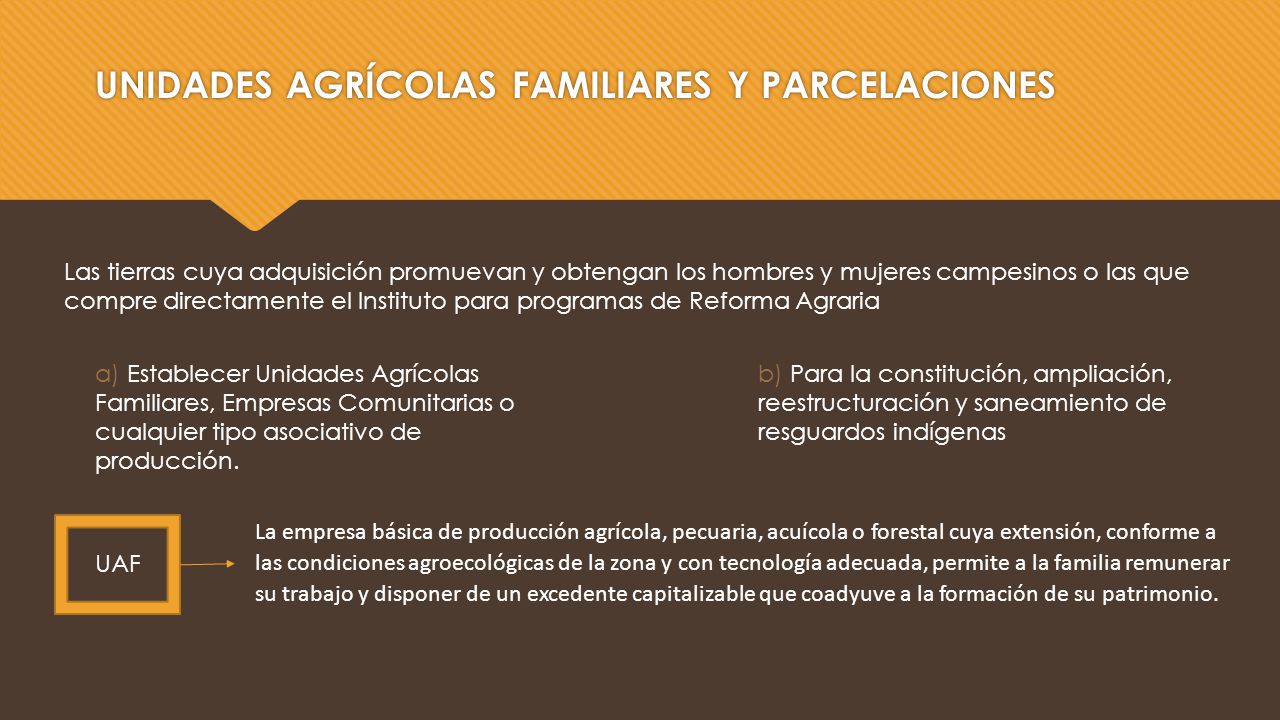 UNIDADES AGRÍCOLAS FAMILIARES Y PARCELACIONES

Las tierras cuya adquisición promuevan y obtengan los hombres y mujeres campesinos o las que compre directamente el Instituto para programas de Reforma Agraria

a) Establecer Unidades Agrícolas Familiares, Empresas Comunitarias o cualquier tipo asociativo de producción.

b) Para la constitución, ampliación, reestructuración y saneamiento de resguardos indígenas

UAF

La empresa básica de producción agrícola, pecuaria, acuícola o forestal cuya extensión, conforme a las condiciones agroecológicas de la zona y con tecnología adecuada, permite a la familia remunerar su trabajo y disponer de un excedente capitalizable que coadyuve a la formación de su patrimonio.